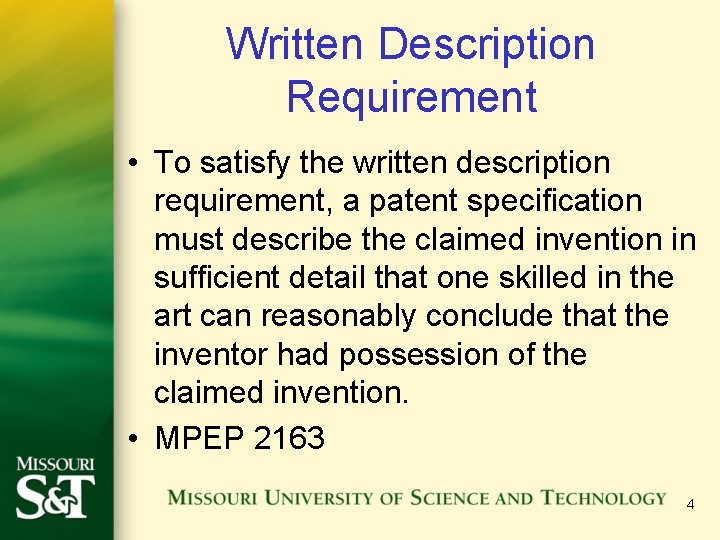 Written Description Requirement

• To satisfy the written description requirement, a patent specification must describe the claimed invention in sufficient detail that one skilled in the art can reasonably conclude that the inventor had possession of the claimed invention.

• MPEP 2163

MISSOURI S&T

MISSOURI UNIVERSITY OF SCIENCE AND TECHNOLOGY

4